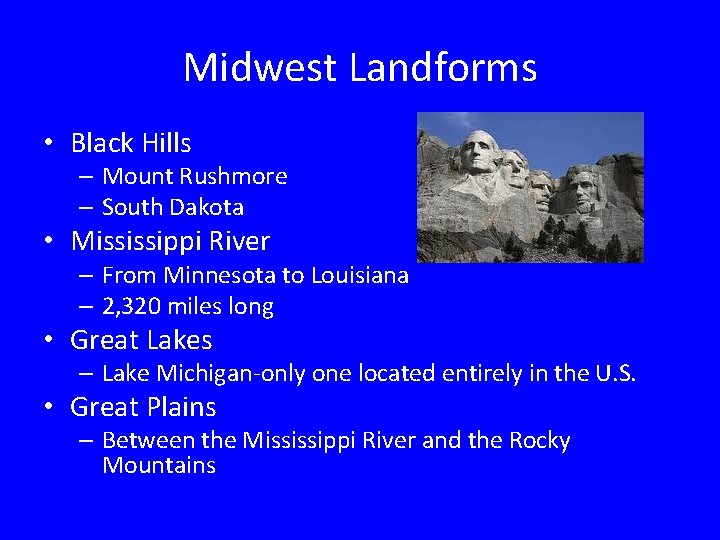 Midwest Landforms

• Black Hills
– Mount Rushmore
– South Dakota
• Mississippi River
– From Minnesota to Louisiana
– 2,320 miles long
• Great Lakes
– Lake Michigan-only one located entirely in the U.S.
• Great Plains
– Between the Mississippi River and the Rocky Mountains